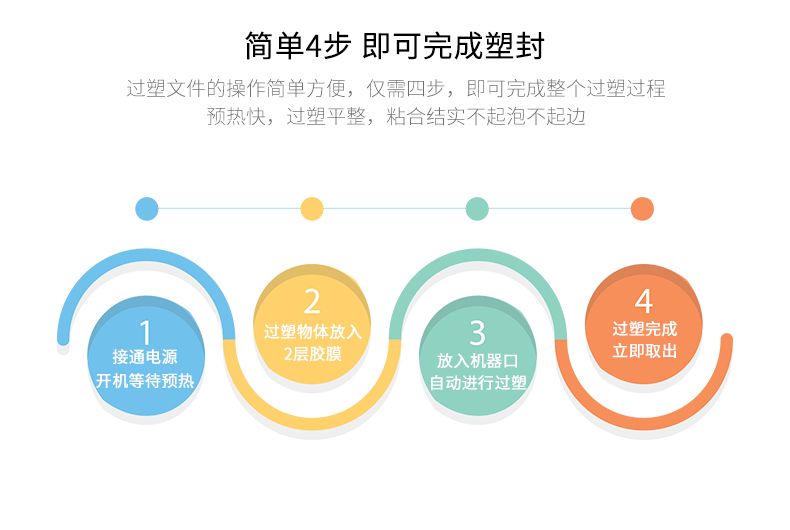 简单4步 即可完成塑封

过塑文件的操作简单方便，仅需四步，即可完成整个过塑过程
预热快，过塑平整，粘合结实不起泡不起边

1
接通电源
开机等待预热

2
过塑物体放入
2层胶膜

3
放入机器口
自动进行过塑

4
过塑完成
立即取出